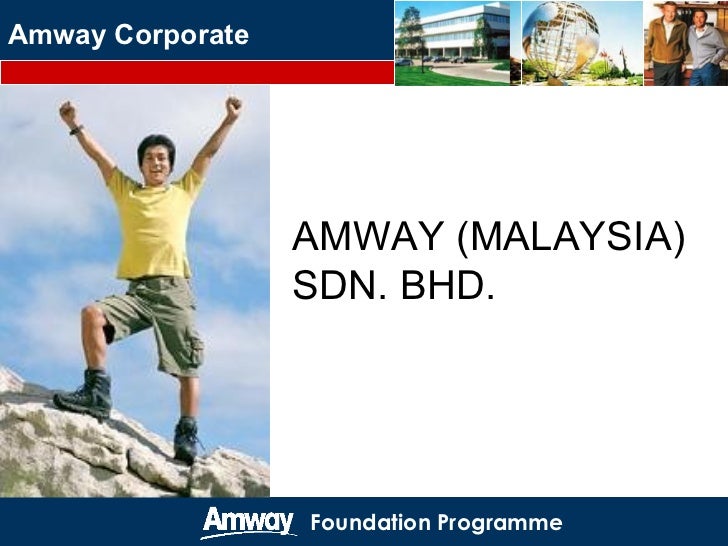 Amway Corporate

AMWAY (MALAYSIA) SDN. BHD.

Amway Foundation Programme